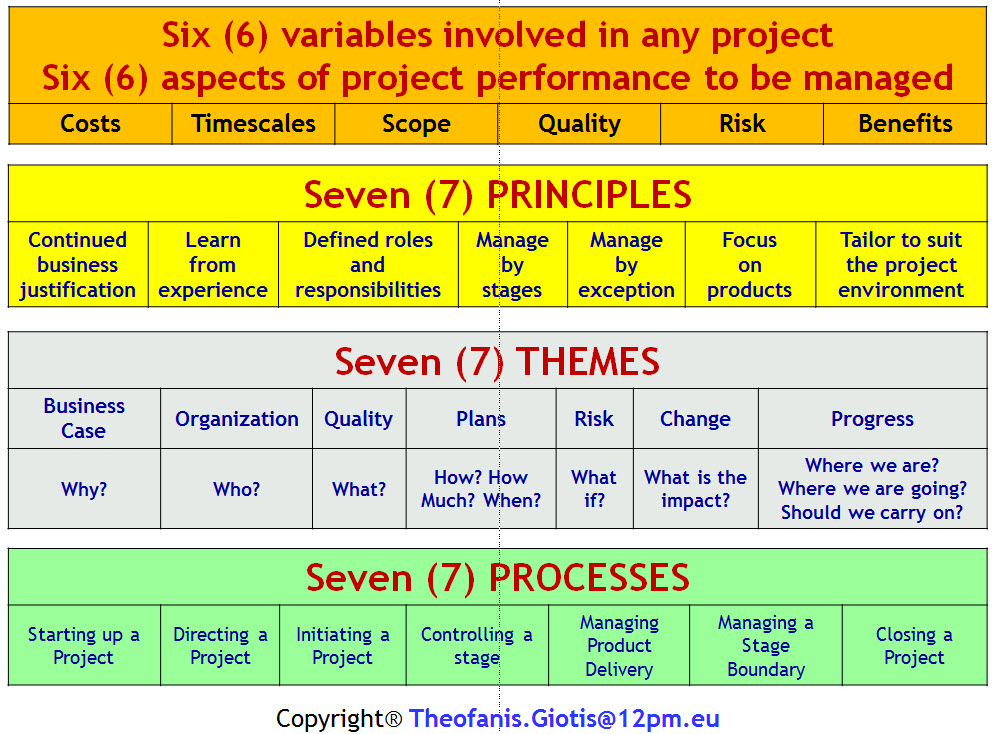 Six (6) variables involved in any project
Six (6) aspects of project performance to be managed

| Costs | Timescales | Scope | Quality | Risk | Benefits |
|---|---|---|---|---|---|

Seven (7) PRINCIPLES

| Continued business justification | Learn from experience | Defined roles and responsibilities | Manage by stages | Manage by exception | Focus on products | Tailor to suit the project environment |
|---|---|---|---|---|---|---|

Seven (7) THEMES

| Business Case | Organization | Quality | Plans | Risk | Change | Progress |
|---|---|---|---|---|---|---|
| Why? | Who? | What? | How? How Much? When? | What if? | What is the impact? | Where we are? Where we are going? Should we carry on? |

Seven (7) PROCESSES

| Starting up a Project | Directing a Project | Initiating a Project | Controlling a stage | Managing Product Delivery | Managing a Stage Boundary | Closing a Project |
|---|---|---|---|---|---|---|

Copyright® Theofanis.Giotis@12pm.eu